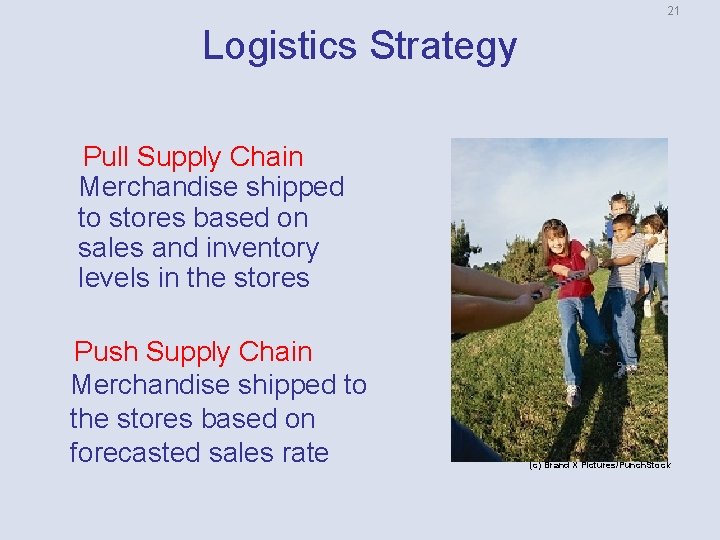 21

Logistics Strategy

Pull Supply Chain
Merchandise shipped to stores based on sales and inventory levels in the stores

Push Supply Chain
Merchandise shipped to the stores based on forecasted sales rate

(c) Brand X Pictures/PunchStock